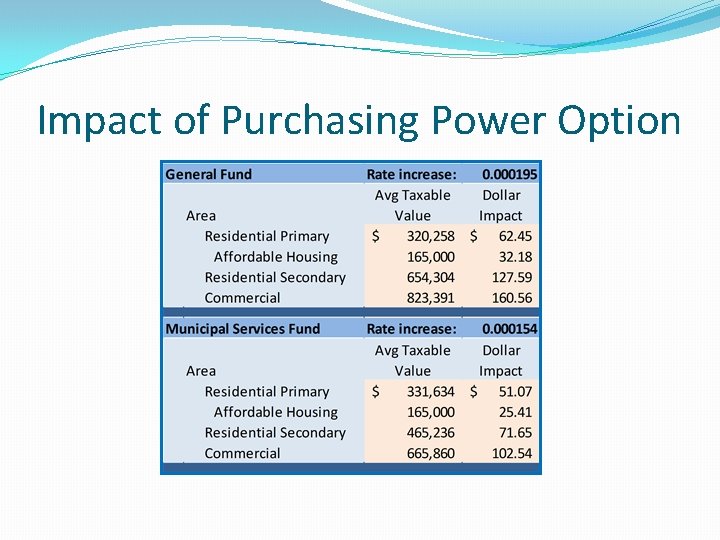 Impact of Purchasing Power Option

| General Fund | Rate increase: | 0.000195 |
|---|---|---|
| Area | Avg Taxable Value | Dollar Impact |
| Residential Primary | $ 320,258 | $ 62.45 |
| Affordable Housing | 165,000 | 32.18 |
| Residential Secondary | 654,304 | 127.59 |
| Commercial | 823,391 | 160.56 |

| Municipal Services Fund | Rate increase: | 0.000154 |
|---|---|---|
| Area | Avg Taxable Value | Dollar Impact |
| Residential Primary | $ 331,634 | $ 51.07 |
| Affordable Housing | 165,000 | 25.41 |
| Residential Secondary | 465,236 | 71.65 |
| Commercial | 665,860 | 102.54 |